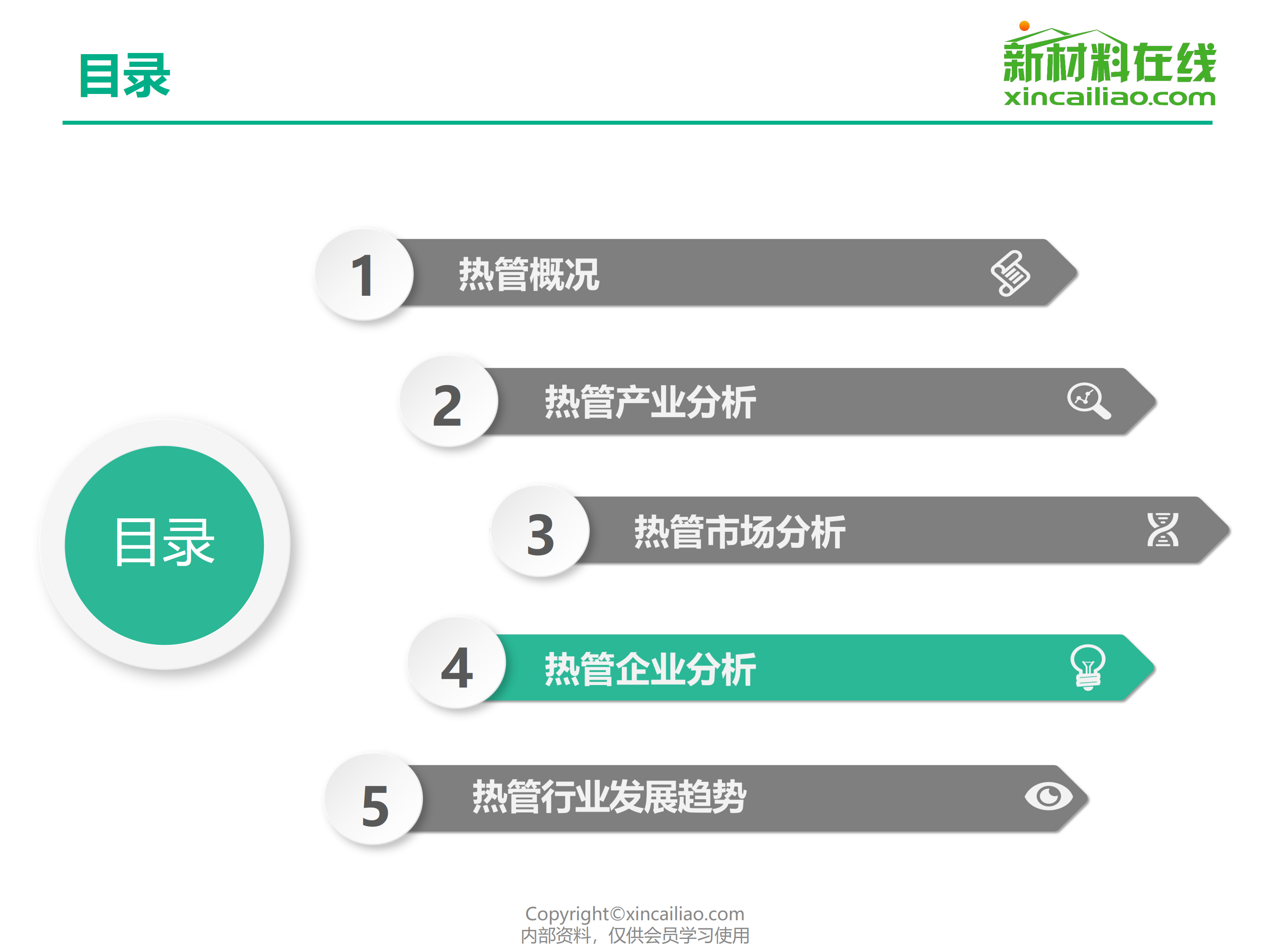 目录

新材料在线
xincailiao.com

目录

1 热管概况

2 热管产业分析

3 热管市场分析

4 热管企业分析

5 热管行业发展趋势

Copyright©xincailiao.com
内部资料，仅供会员学习使用